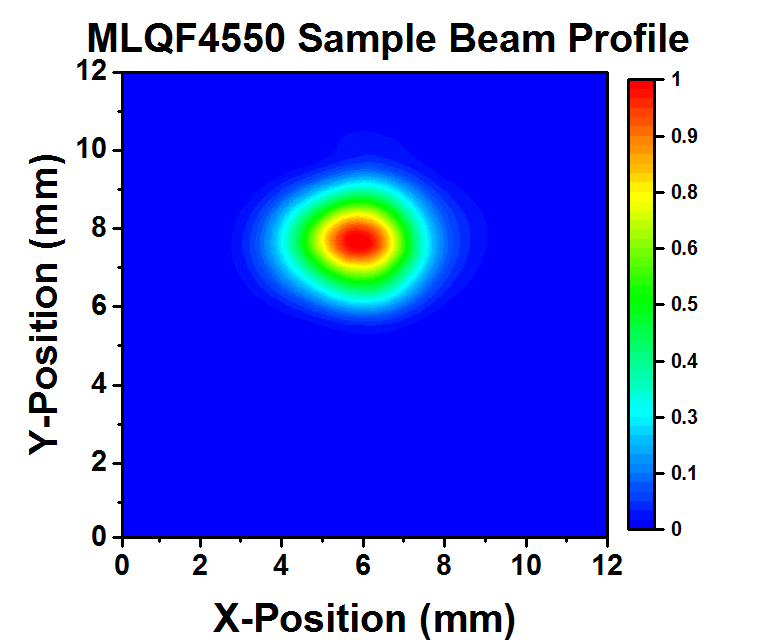 MLQF4550 Sample Beam Profile

Y-Position (mm)

12
10
8
6
4
2
0

0 2 4 6 8 10 12

X-Position (mm)

1
0.9
0.8
0.6
0.5
0.4
0.3
0.1
0